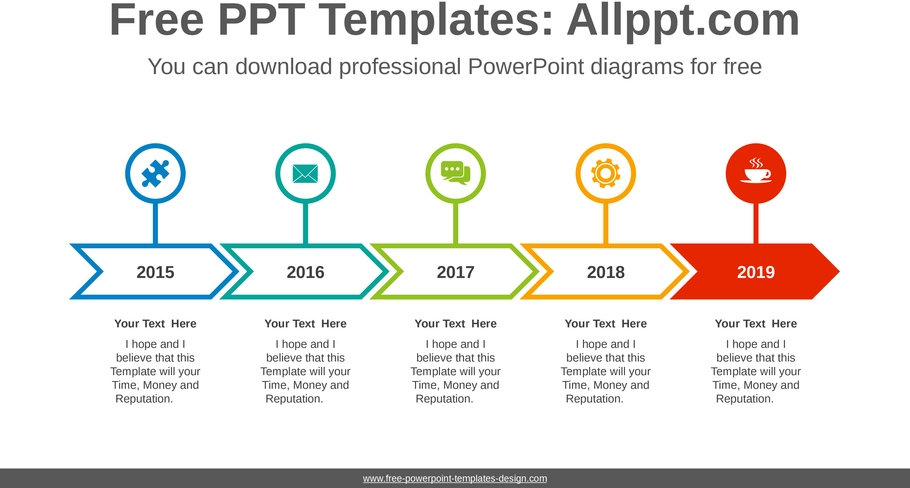 Free PPT Templates: Allppt.com

You can download professional PowerPoint diagrams for free

2015

2016

2017

2018

2019

Your Text Here

I hope and I believe that this Template will your Time, Money and Reputation.

Your Text Here

I hope and I believe that this Template will your Time, Money and Reputation.

Your Text Here

I hope and I believe that this Template will your Time, Money and Reputation.

Your Text Here

I hope and I believe that this Template will your Time, Money and Reputation.

Your Text Here

I hope and I believe that this Template will your Time, Money and Reputation.

www.free-powerpoint-templates-design.com